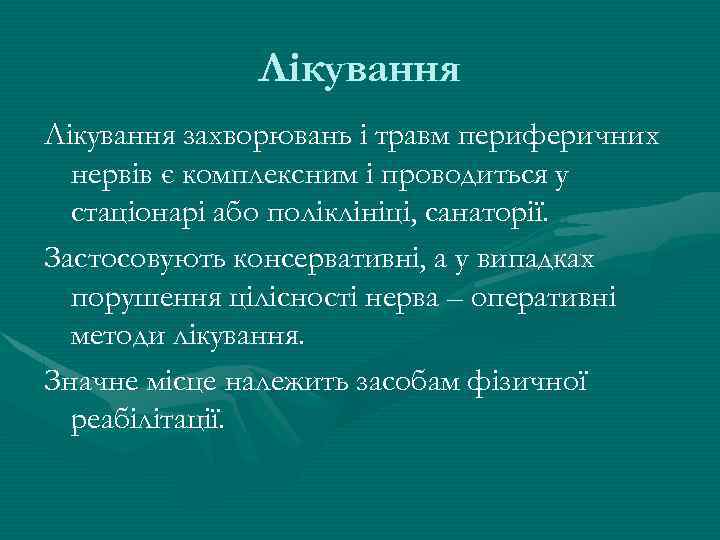 Лікування

Лікування захворювань і травм периферичних нервів є комплексним і проводиться у стаціонарі або поліклініці, санаторії.

Застосовують консервативні, а у випадках порушення цілісності нерва – оперативні методи лікування.

Значне місце належить засобам фізичної реабілітації.